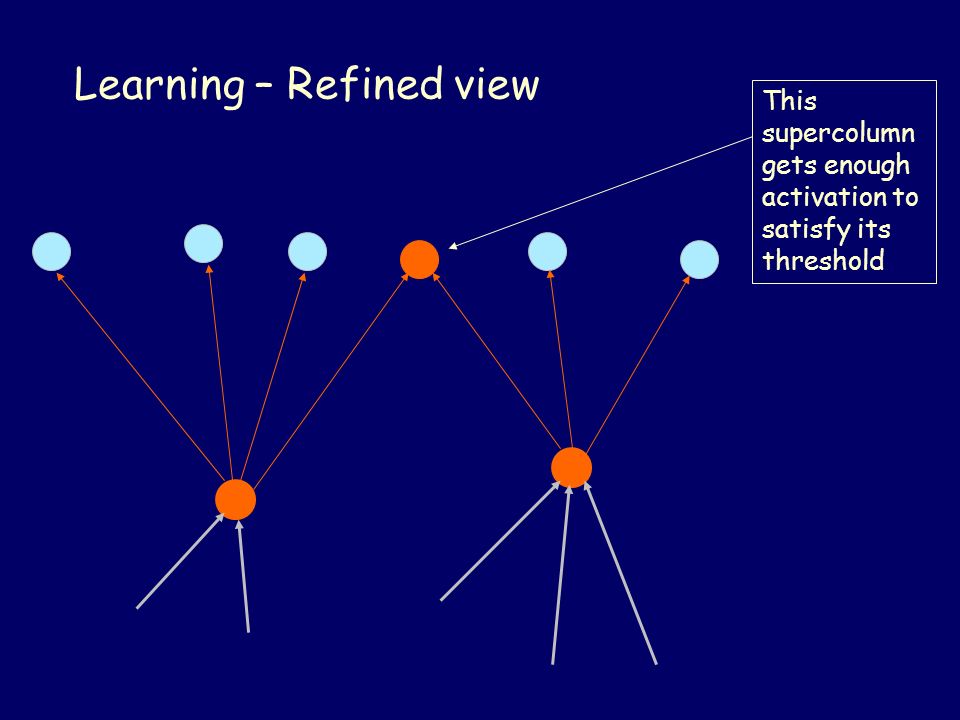 Learning – Refined view

This supercolumn gets enough activation to satisfy its threshold